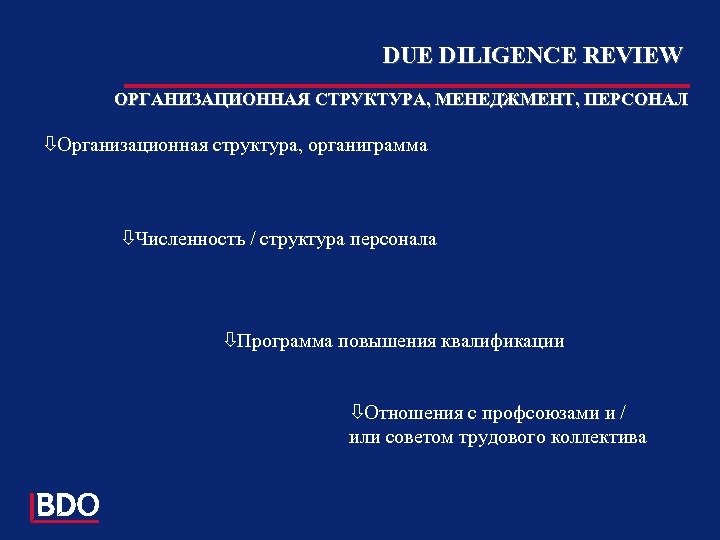 DUE DILIGENCE REVIEW

ОРГАНИЗАЦИОННАЯ СТРУКТУРА, МЕНЕДЖМЕНТ, ПЕРСОНАЛ

⇩Организационная структура, органиграмма

⇩Численность / структура персонала

⇩Программа повышения квалификации

⇩Отношения с профсоюзами и / или советом трудового коллектива

BDO